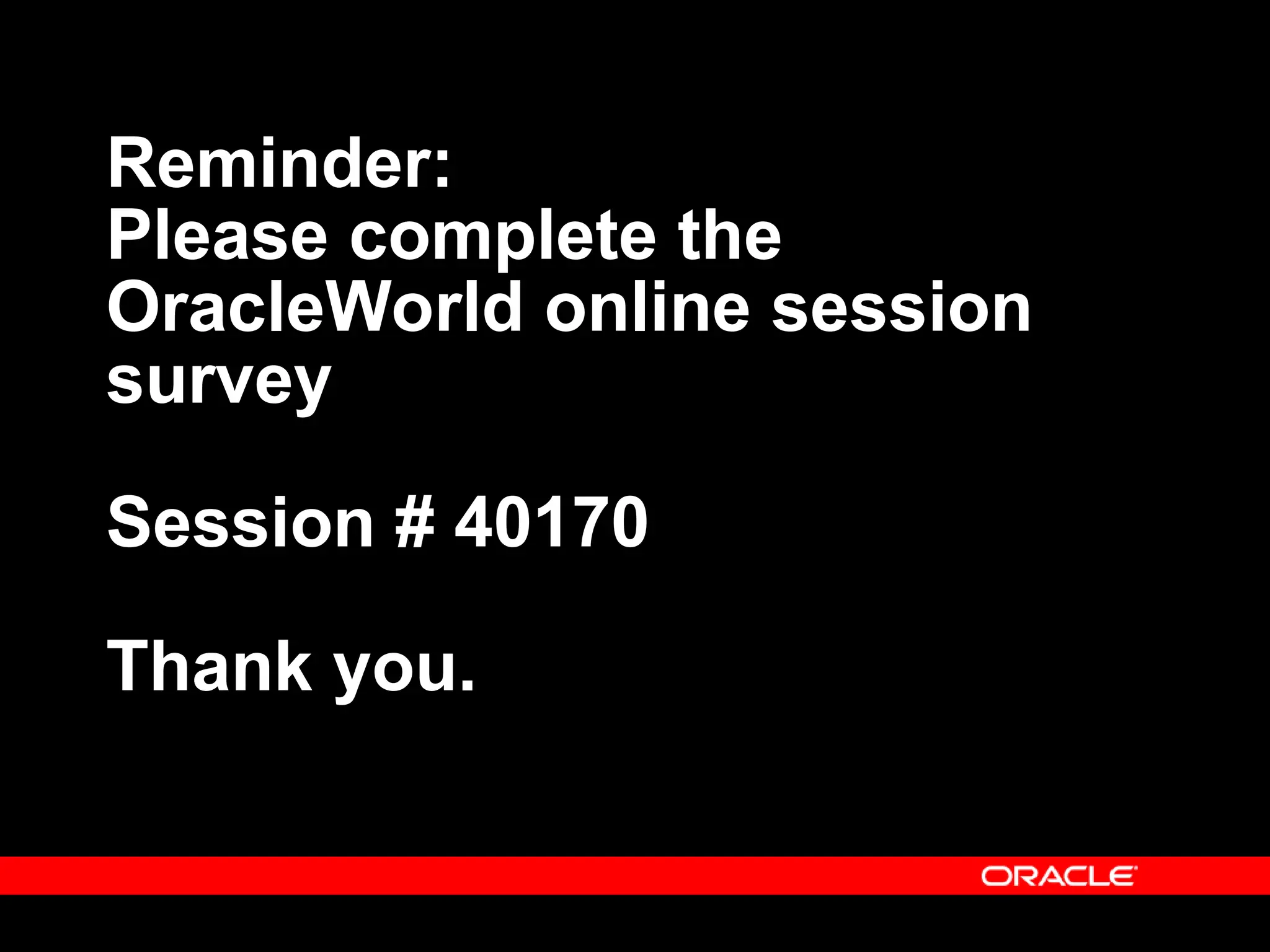 Reminder:
Please complete the OracleWorld online session survey

Session # 40170

Thank you.

ORACLE